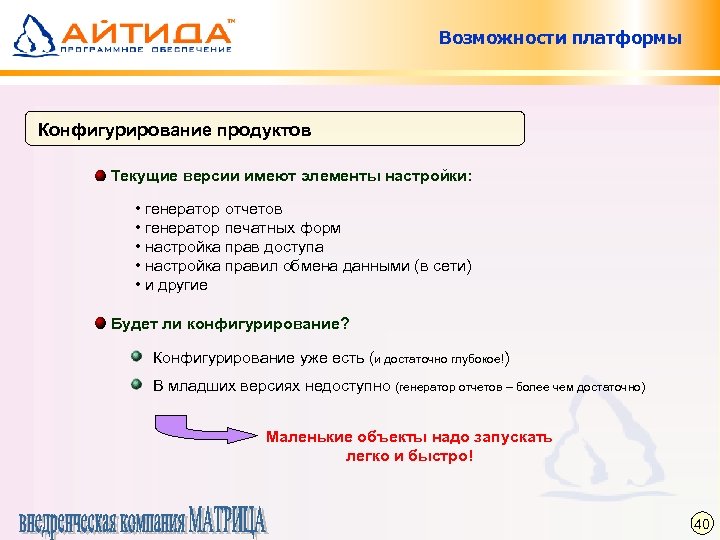 АЙТИДА™
ПРОГРАММНОЕ ОБЕСПЕЧЕНИЕ

Возможности платформы

Конфигурирование продуктов

Текущие версии имеют элементы настройки:

• генератор отчетов
• генератор печатных форм
• настройка прав доступа
• настройка правил обмена данными (в сети)
• и другие

Будет ли конфигурирование?

Конфигурирование уже есть (и достаточно глубокое!)

В младших версиях недоступно (генератор отчетов – более чем достаточно)

Маленькие объекты надо запускать легко и быстро!

внедренческая компания МАТРИЦА

40